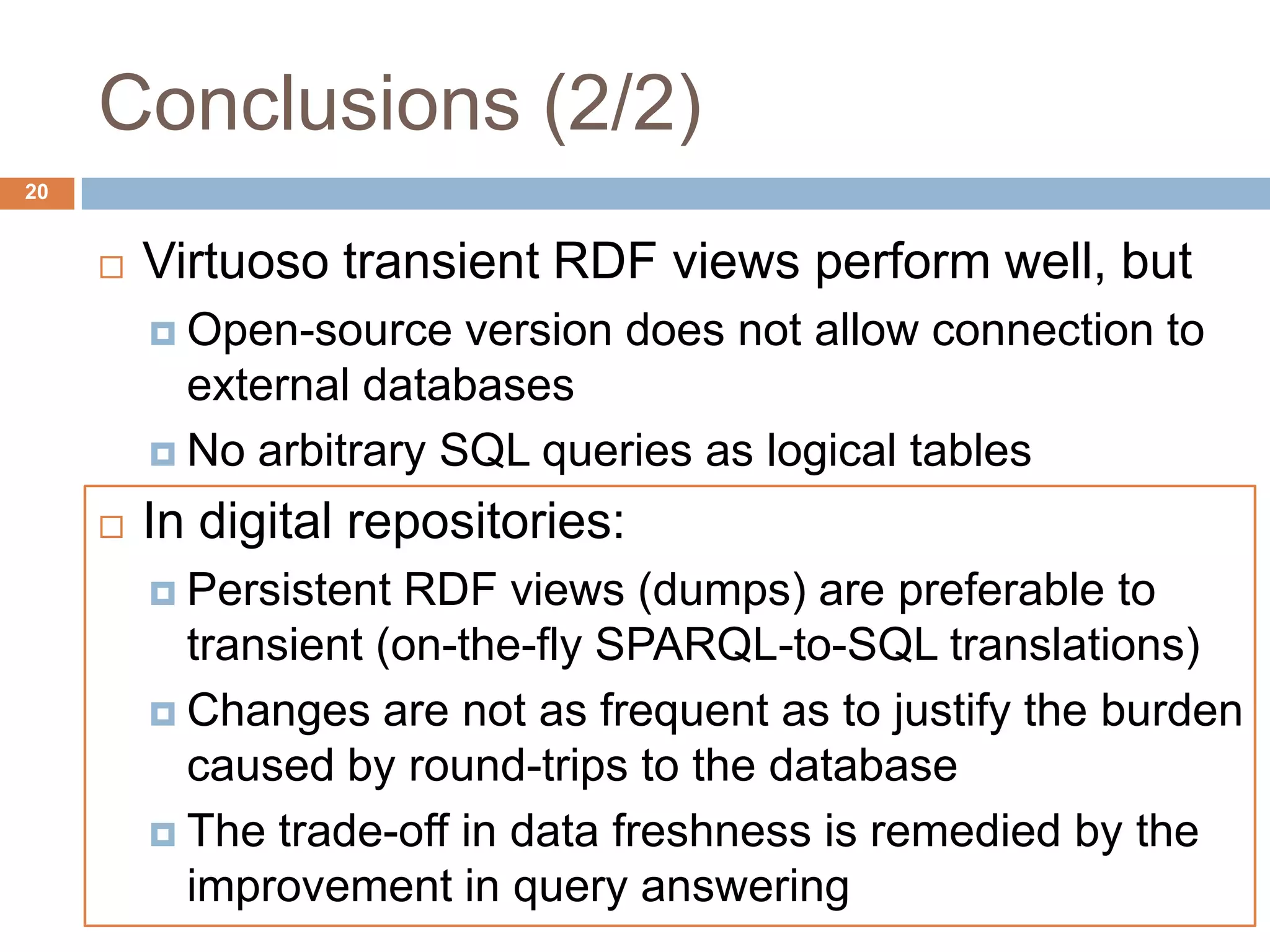 Conclusions (2/2)

20

Virtuoso transient RDF views perform well, but

Open-source version does not allow connection to external databases

No arbitrary SQL queries as logical tables

In digital repositories:

Persistent RDF views (dumps) are preferable to transient (on-the-fly SPARQL-to-SQL translations)

Changes are not as frequent as to justify the burden caused by round-trips to the database

The trade-off in data freshness is remedied by the improvement in query answering